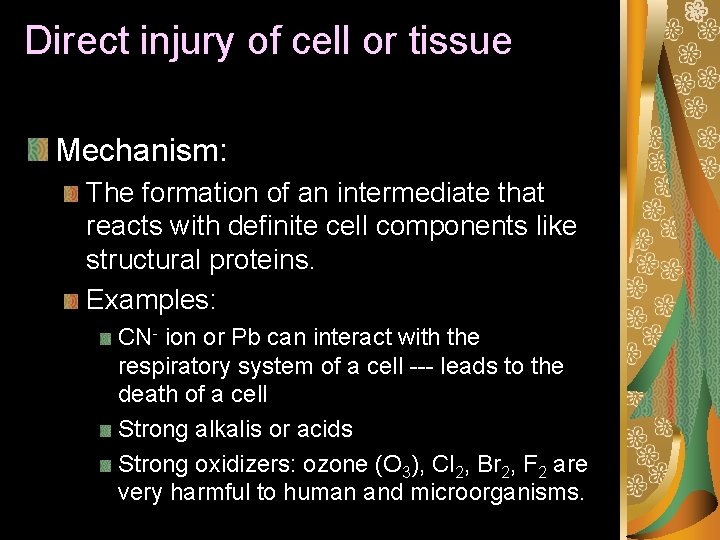 Direct injury of cell or tissue

Mechanism:

The formation of an intermediate that reacts with definite cell components like structural proteins.

Examples:

$CN^-$ ion or Pb can interact with the respiratory system of a cell --- leads to the death of a cell

Strong alkalis or acids

Strong oxidizers: ozone ($O_3$), $Cl_2$, $Br_2$, $F_2$ are very harmful to human and microorganisms.